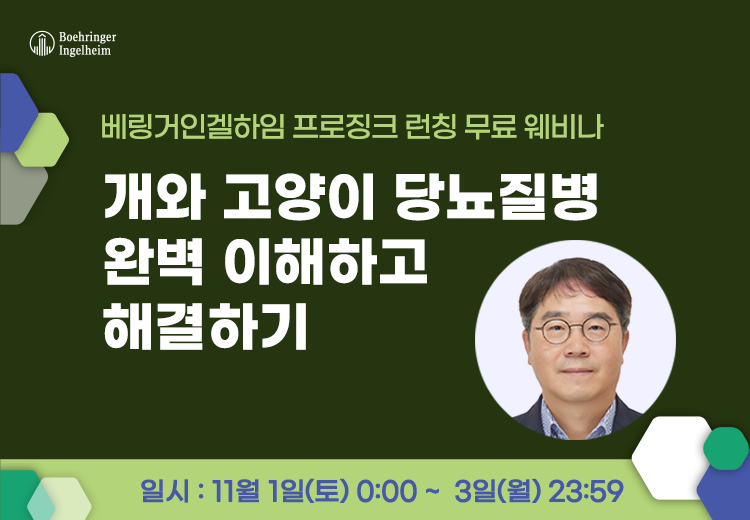 Boehringer Ingelheim

베링거인겔하임 프로징크 런칭 무료 웨비나

개와 고양이 당뇨질병 완벽 이해하고 해결하기

일시 : 11월 1일(토) 0:00 ~ 3일(월) 23:59